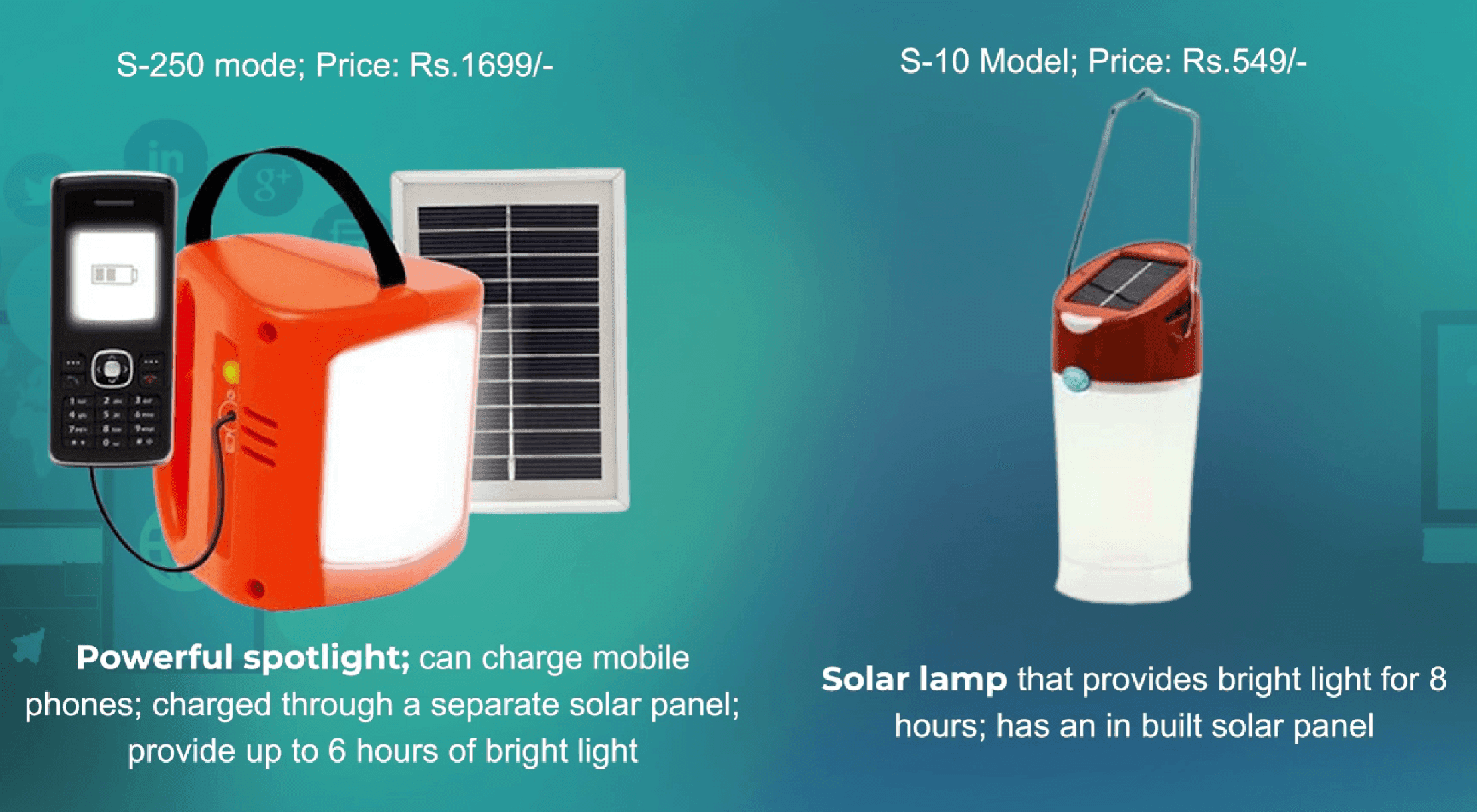 S-250 mode; Price: Rs.1699/-

Powerful spotlight; can charge mobile phones; charged through a separate solar panel; provide up to 6 hours of bright light

S-10 Model; Price: Rs.549/-

Solar lamp that provides bright light for 8 hours; has an in built solar panel